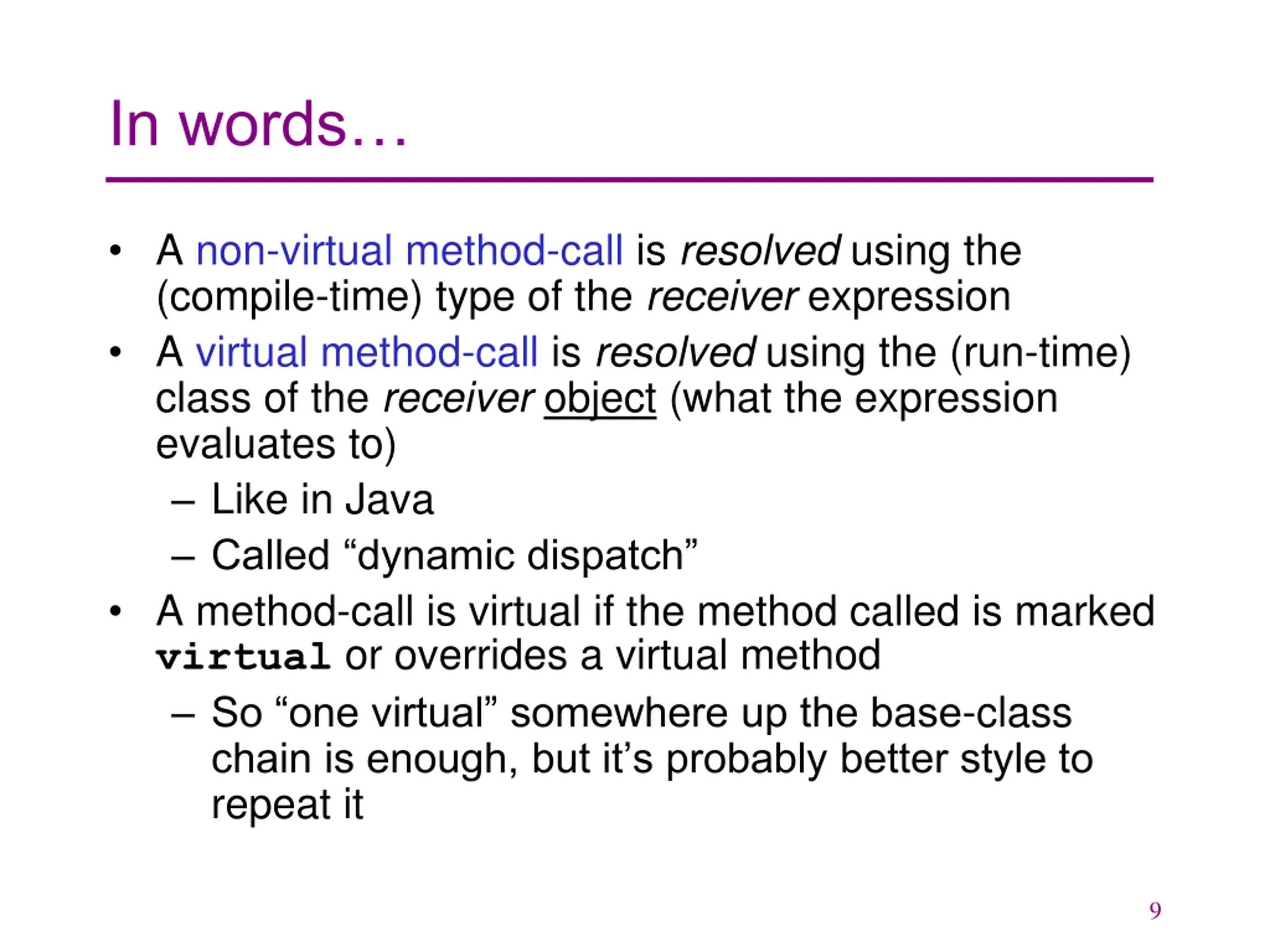 In words…

• A non-virtual method-call is resolved using the (compile-time) type of the receiver expression

• A virtual method-call is resolved using the (run-time) class of the receiver object (what the expression evaluates to)

– Like in Java

– Called “dynamic dispatch”

• A method-call is virtual if the method called is marked virtual or overrides a virtual method

– So “one virtual” somewhere up the base-class chain is enough, but it’s probably better style to repeat it

9